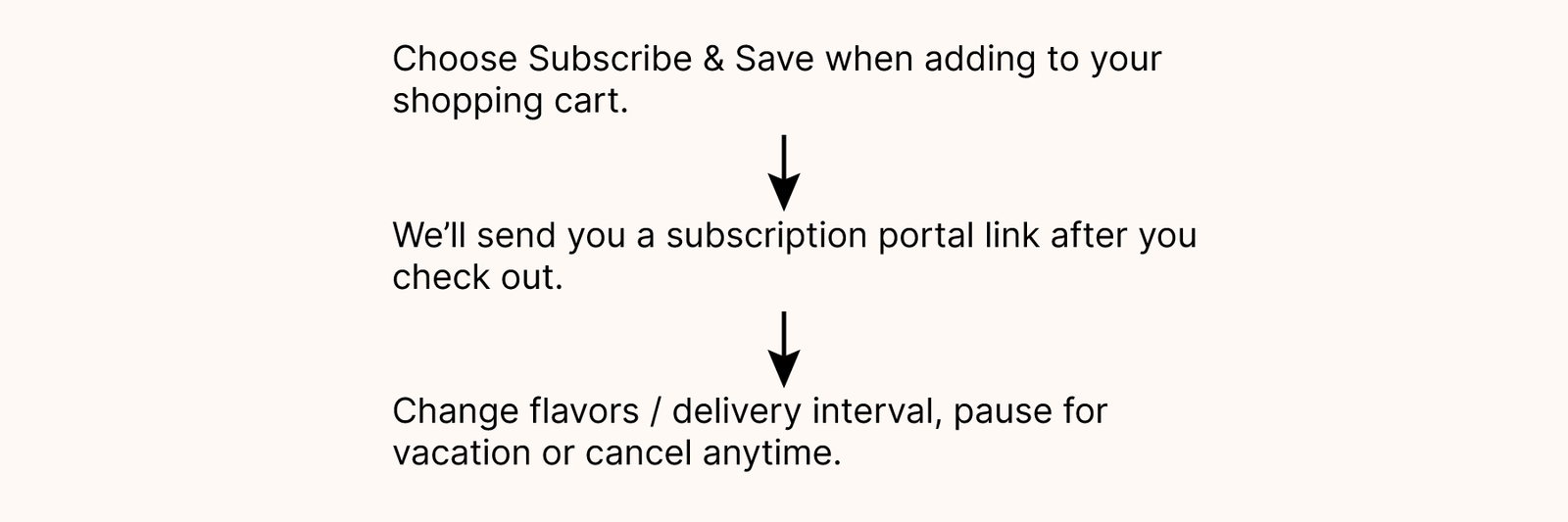 Choose Subscribe & Save when adding to your shopping cart.

We’ll send you a subscription portal link after you check out.

Change flavors / delivery interval, pause for vacation or cancel anytime.